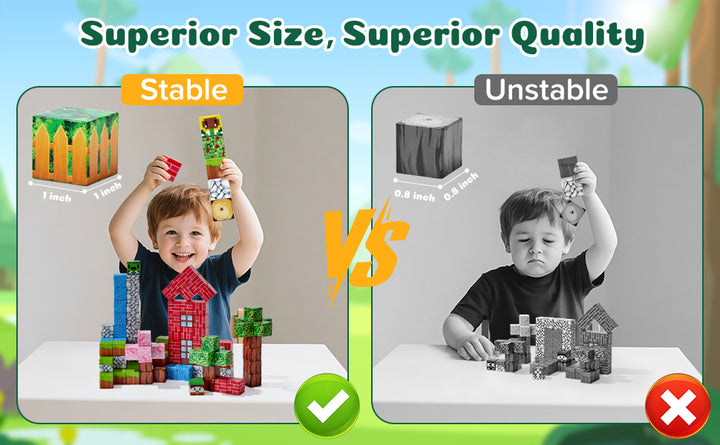 Superior Size, Superior Quality

Stable

1 inch

1 inch

VS

Unstable

0.8 inch

0.8 inch